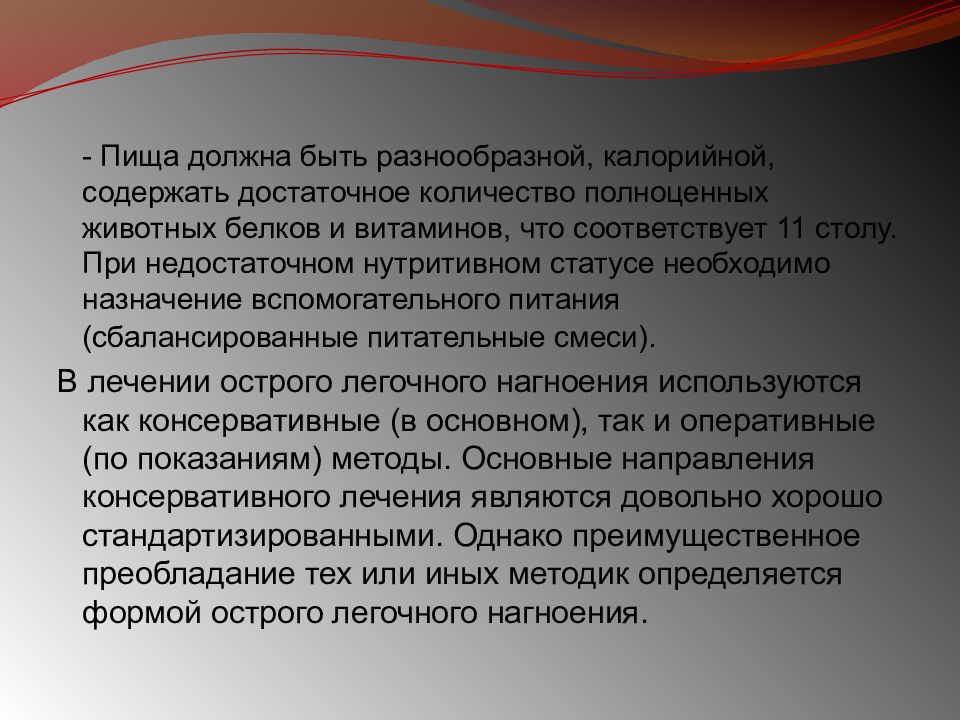 - Пища должна быть разнообразной, калорийной, содержать достаточное количество полноценных животных белков и витаминов, что соответствует 11 столу. При недостаточном нутритивном статусе необходимо назначение вспомогательного питания (сбалансированные питательные смеси).

В лечении острого легочного нагноения используются как консервативные (в основном), так и оперативные (по показаниям) методы. Основные направления консервативного лечения являются довольно хорошо стандартизированными. Однако преимущественное преобладание тех или иных методик определяется формой острого легочного нагноения.